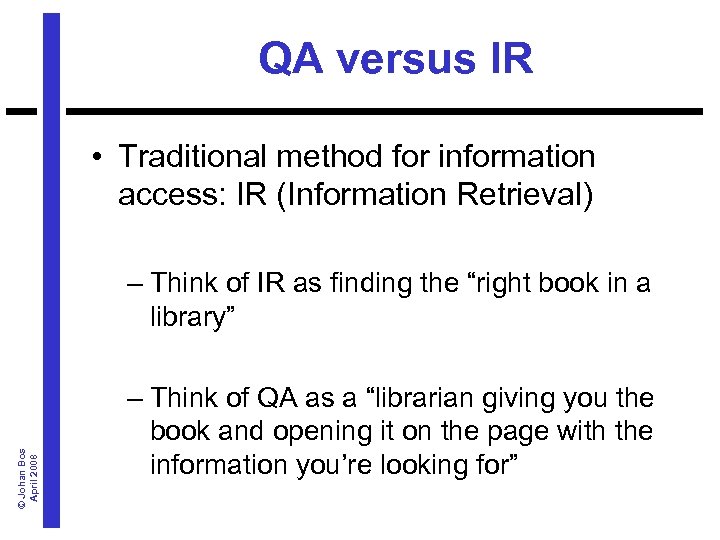 QA versus IR

• Traditional method for information access: IR (Information Retrieval)

– Think of IR as finding the “right book in a library”

– Think of QA as a “librarian giving you the book and opening it on the page with the information you’re looking for”

© Johan Bos
April 2008